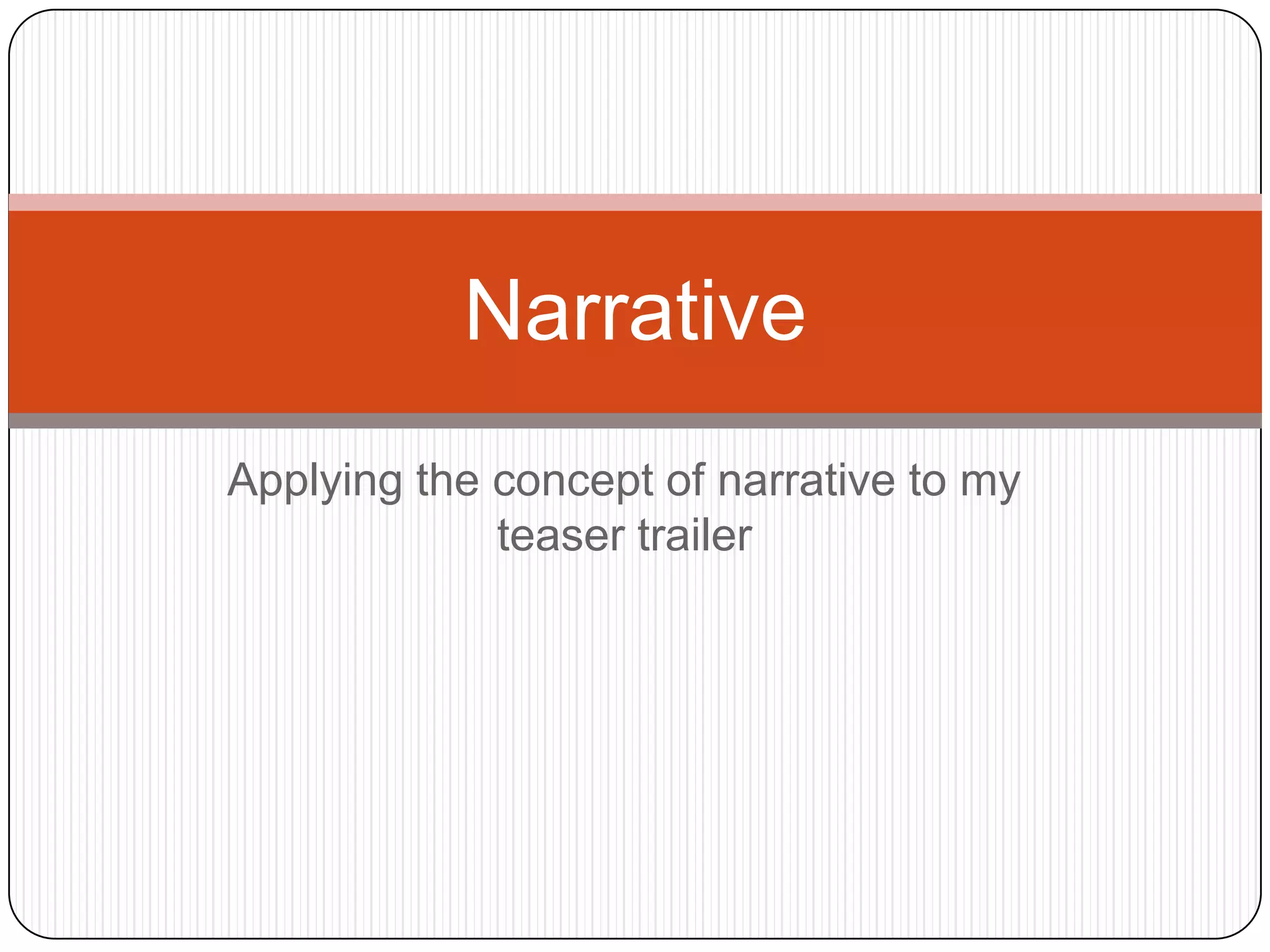 Narrative

Applying the concept of narrative to my teaser trailer